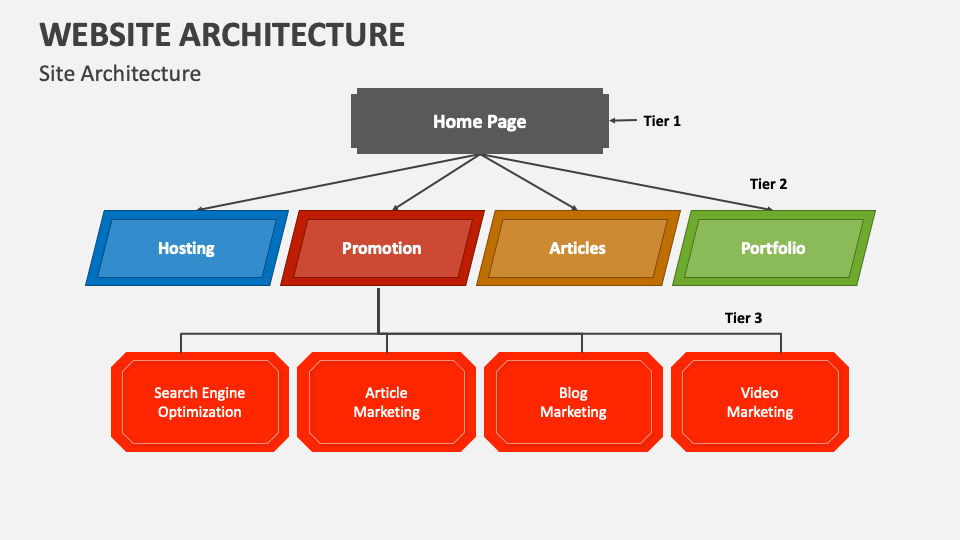 WEBSITE ARCHITECTURE

Site Architecture

Home Page

Tier 1

Tier 2

Hosting

Promotion

Articles

Portfolio

Tier 3

Search Engine Optimization

Article Marketing

Blog Marketing

Video Marketing